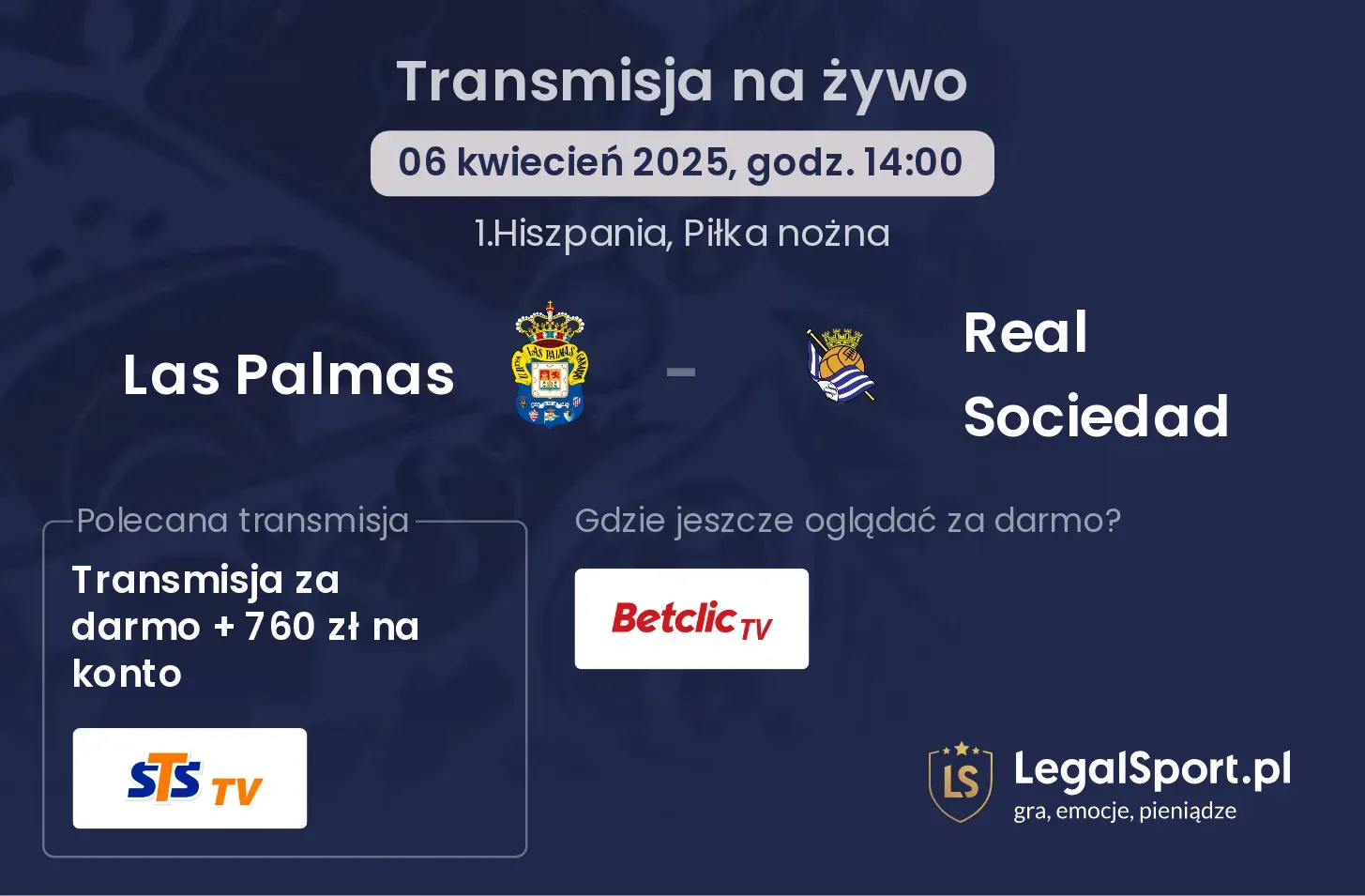 Transmisja na żywo

06 kwiecień 2025, godz. 14:00

1.Hiszpania, Piłka nożna

Las Palmas

LAS PALMAS

–

Real Sociedad

Polecana transmisja

Transmisja za darmo + 760 zł na konto

STS TV

Gdzie jeszcze oglądać za darmo?

Betclic TV

LS

LegalSport.pl
gra, emocje, pieniądze